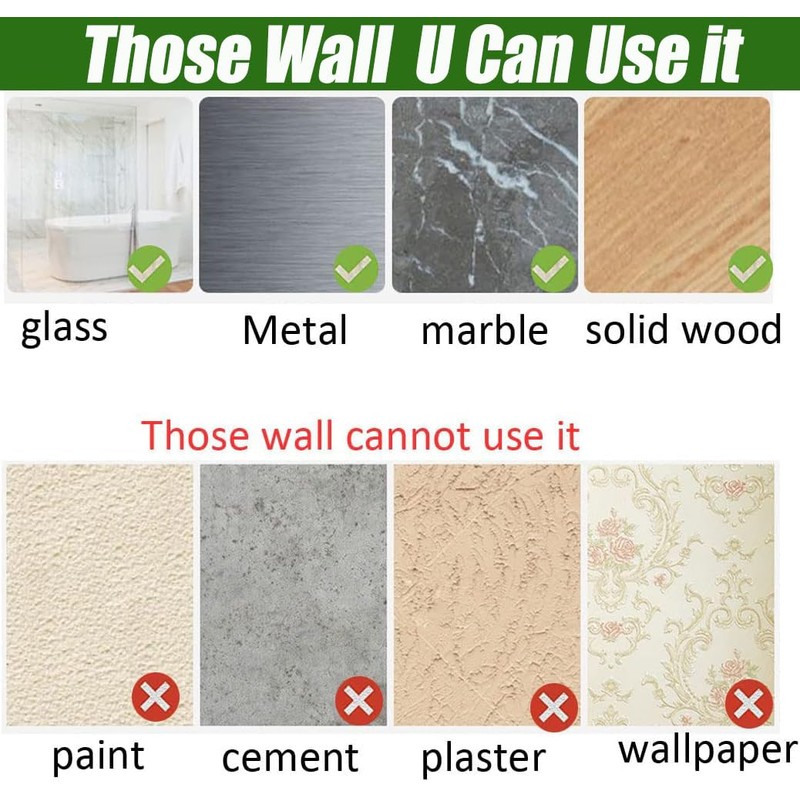 Those Wall U Can Use it

glass

Metal

marble

solid wood

Those wall cannot use it

paint

cement

plaster

wallpaper